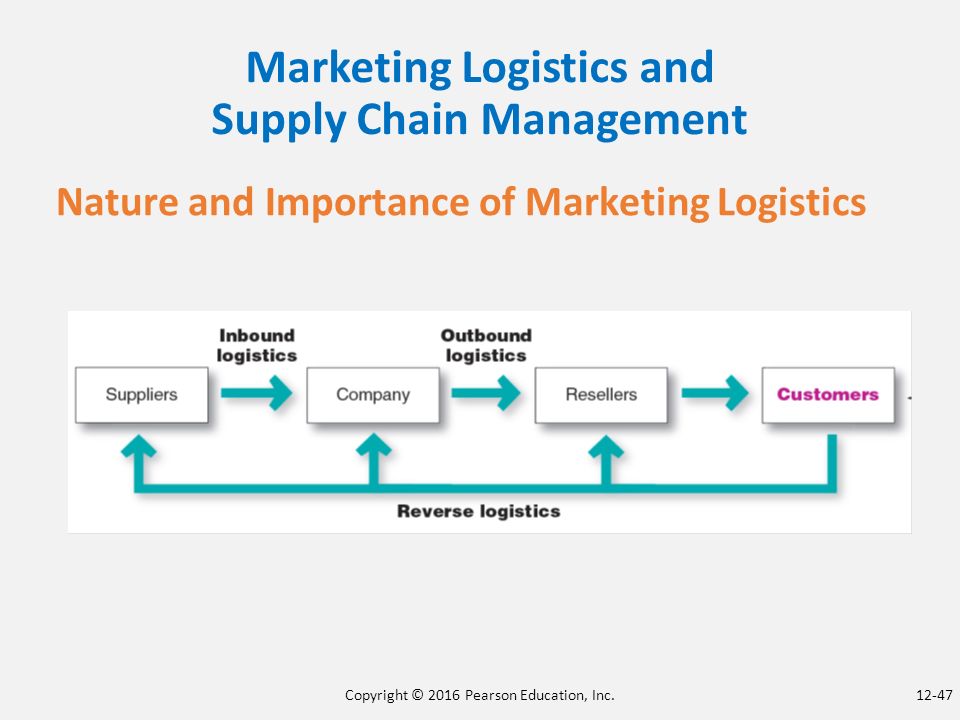 Marketing Logistics and Supply Chain Management

Nature and Importance of Marketing Logistics

Inbound logistics

Outbound logistics

Suppliers

Company

Resellers

Customers

Reverse logistics

Copyright © 2016 Pearson Education, Inc.

12-47